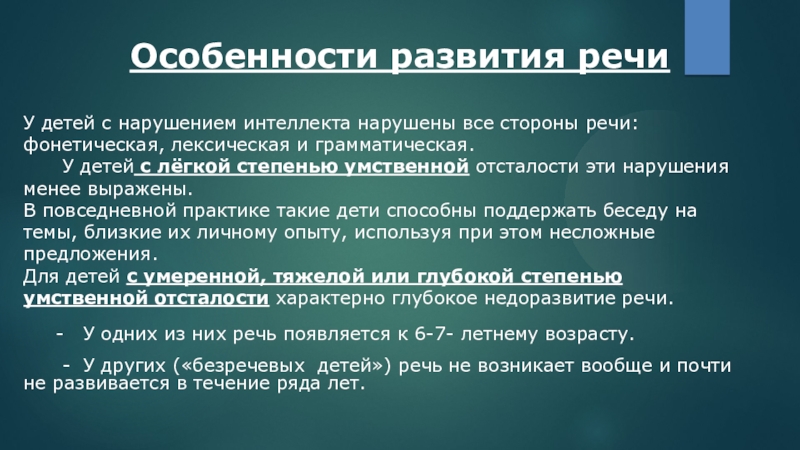 Особенности развития речи

У детей с нарушением интеллекта нарушены все стороны речи: фонетическая, лексическая и грамматическая.

У детей с лёгкой степенью умственной отсталости эти нарушения менее выражены.

В повседневной практике такие дети способны поддержать беседу на темы, близкие их личному опыту, используя при этом несложные предложения.

Для детей с умеренной, тяжелой или глубокой степенью умственной отсталости характерно глубокое недоразвитие речи.

- У одних из них речь появляется к 6-7- летнему возрасту.

- У других («безречевых детей») речь не возникает вообще и почти не развивается в течение ряда лет.